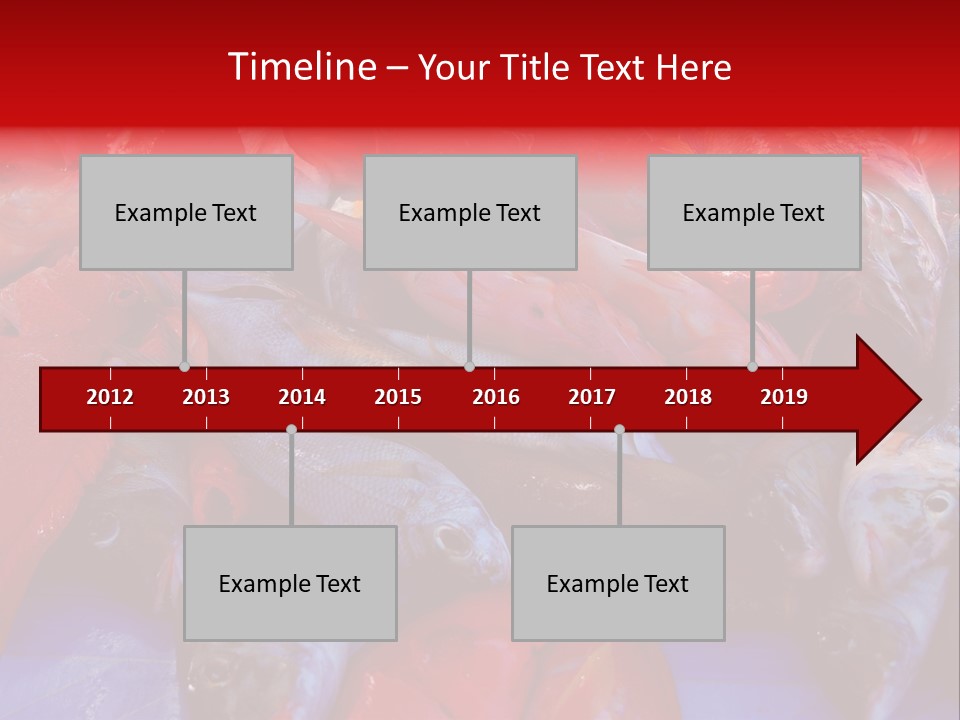 Timeline – Your Title Text Here

Example Text

Example Text

Example Text

2012 2013 2014 2015 2016 2017 2018 2019

Example Text

Example Text